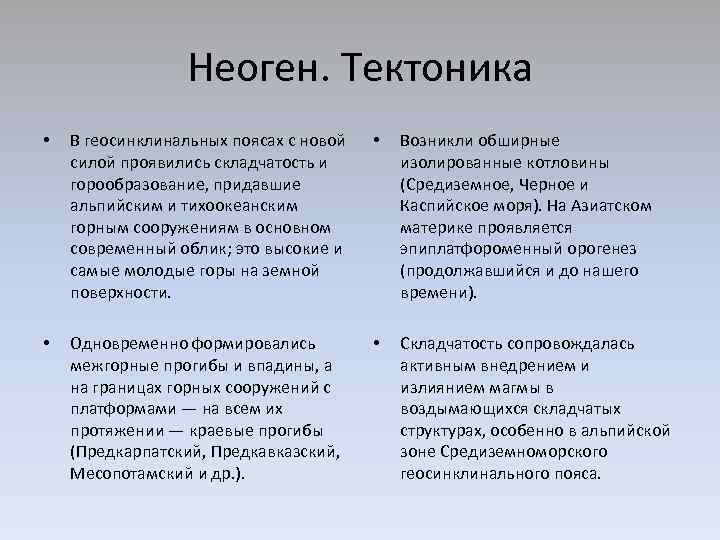 Неоген. Тектоника

• В геосинклинальных поясах с новой силой проявились складчатость и горообразование, придавшие альпийским и тихоокеанским горным сооружениям в основном современный облик; это высокие и самые молодые горы на земной поверхности.

• Одновременно формировались межгорные прогибы и впадины, а на границах горных сооружений с платформами — на всем их протяжении — краевые прогибы (Предкарпатский, Предкавказский, Месопотамский и др.).

• Возникли обширные изолированные котловины (Средиземное, Черное и Каспийское моря). На Азиатском материке проявляется эпиплатфороменный орогенез (продолжавшийся и до нашего времени).

• Складчатость сопровождалась активным внедрением и излиянием магмы в воздымающихся складчатых структурах, особенно в альпийской зоне Средиземноморского геосинклинального пояса.